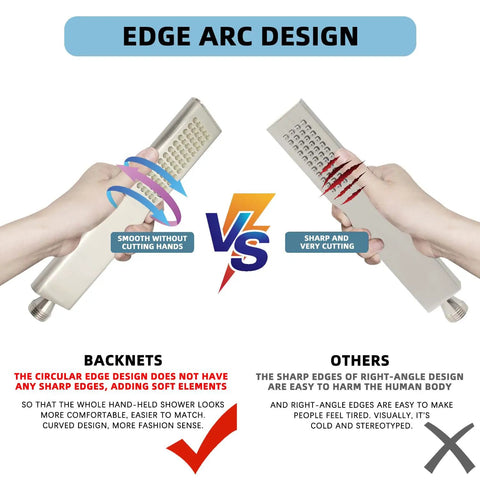 EDGE ARC DESIGN

SMOOTH WITHOUT CUTTING HANDS

VS

SHARP AND VERY CUTTING

BACKNETS

THE CIRCULAR EDGE DESIGN DOES NOT HAVE ANY SHARP EDGES, ADDING SOFT ELEMENTS

SO THAT THE WHOLE HAND-HELD SHOWER LOOKS MORE COMFORTABLE, EASIER TO MATCH. CURVED DESIGN, MORE FASHION SENSE.

OTHERS

THE SHARP EDGES OF RIGHT-ANGLE DESIGN ARE EASY TO HARM THE HUMAN BODY

AND RIGHT-ANGLE EDGES ARE EASY TO MAKE PEOPLE FEEL TIRED. VISUALLY, IT'S COLD AND STEREOTYPED.